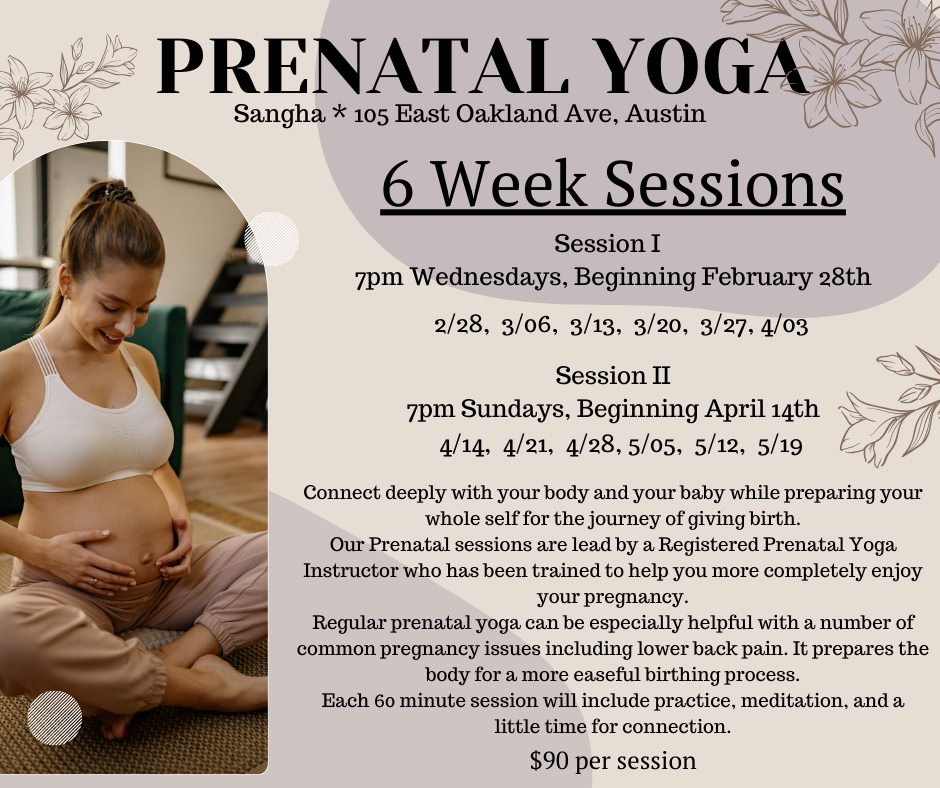 PRENATAL YOGA
Sangha * 105 East Oakland Ave, Austin

6 Week Sessions

Session I
7pm Wednesdays, Beginning February 28th
2/28, 3/06, 3/13, 3/20, 3/27, 4/03

Session II
7pm Sundays, Beginning April 14th
4/14, 4/21, 4/28, 5/05, 5/12, 5/19

Connect deeply with your body and your baby while preparing your whole self for the journey of giving birth.
Our Prenatal sessions are lead by a Registered Prenatal Yoga Instructor who has been trained to help you more completely enjoy your pregnancy.
Regular prenatal yoga can be especially helpful with a number of common pregnancy issues including lower back pain. It prepares the body for a more easeful birthing process.
Each 60 minute session will include practice, meditation, and a little time for connection.

$90 per session